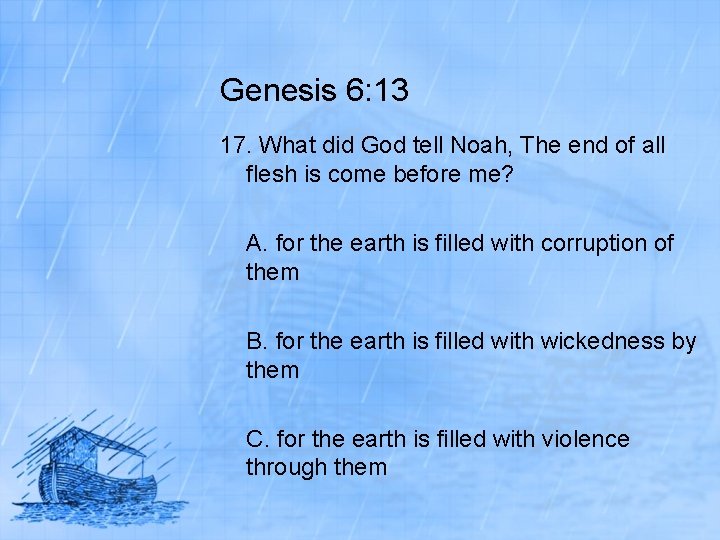 Genesis 6:13

17. What did God tell Noah, The end of all flesh is come before me?

A. for the earth is filled with corruption of them

B. for the earth is filled with wickedness by them

C. for the earth is filled with violence through them